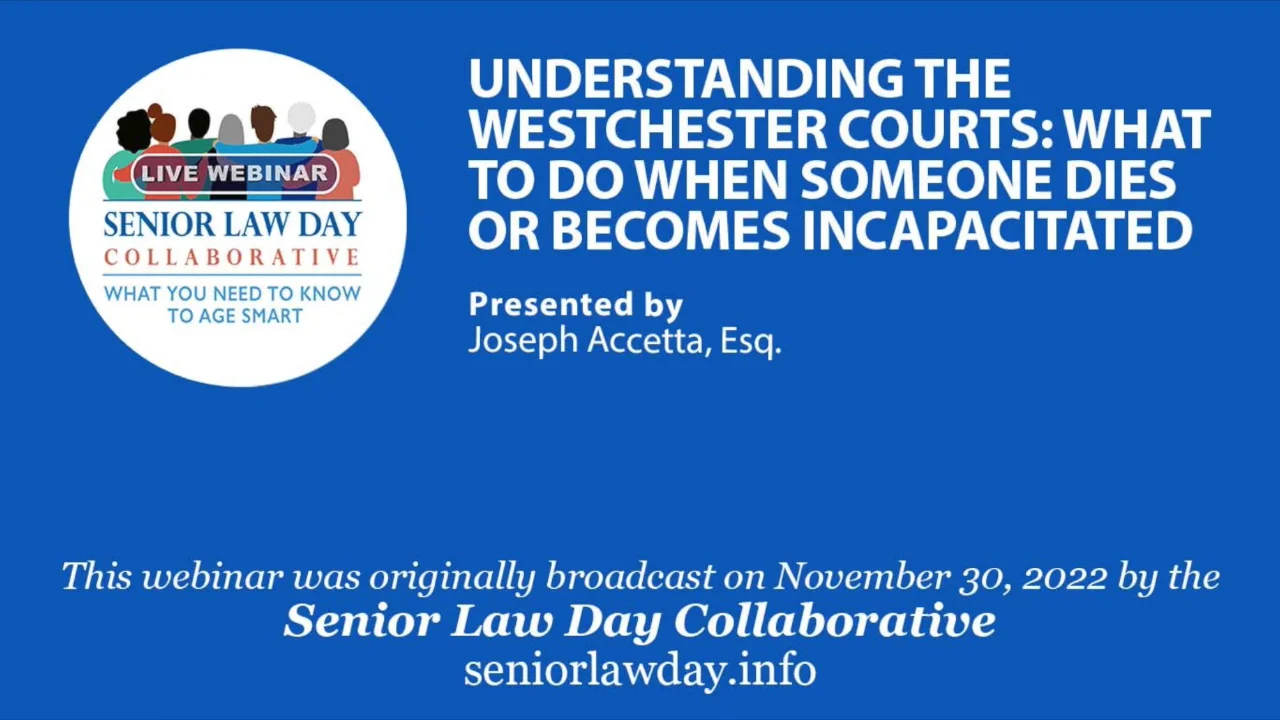 LIVE WEBINAR
SENIOR LAW DAY
COLLABORATIVE
WHAT YOU NEED TO KNOW TO AGE SMART

UNDERSTANDING THE WESTCHESTER COURTS: WHAT TO DO WHEN SOMEONE DIES OR BECOMES INCAPACITATED

Presented by
Joseph Accetta, Esq.

This webinar was originally broadcast on November 30, 2022 by the
Senior Law Day Collaborative
seniorlawday.info